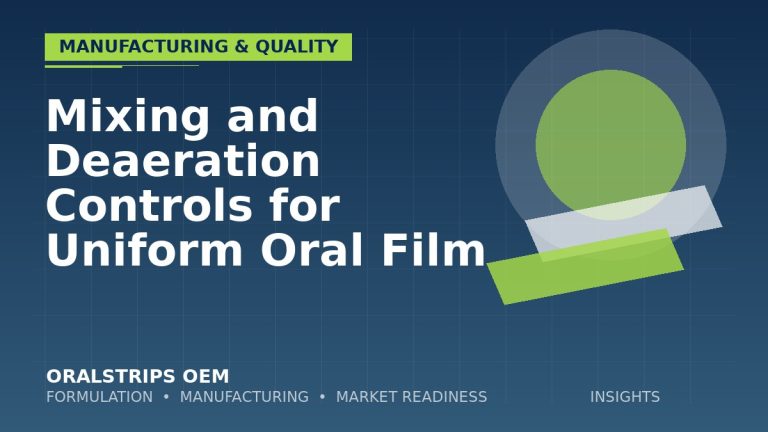 MANUFACTURING & QUALITY

Mixing and Deaeration Controls for Uniform Oral Film

ORALSTRIPS OEM
FORMULATION • MANUFACTURING • MARKET READINESS

INSIGHTS